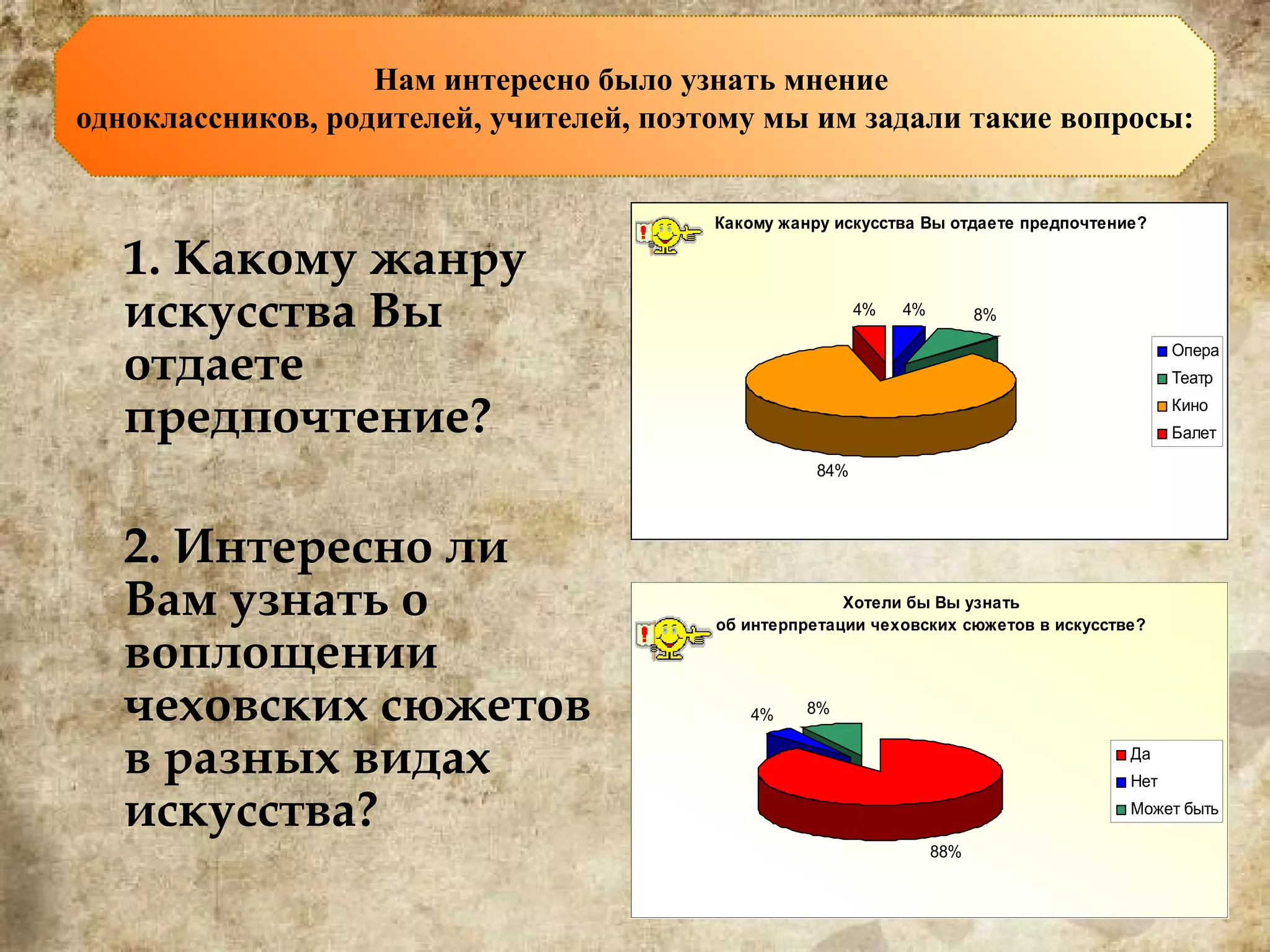 Нам интересно было узнать мнение одноклассников, родителей, учителей, поэтому мы им задали такие вопросы:

1. Какому жанру искусства Вы отдаете предпочтение?

2. Интересно ли Вам узнать о воплощении чеховских сюжетов в разных видах искусства?

Какому жанру искусства Вы отдаете предпочтение?

4% 4% 8% 84%

Опера
Театр
Кино
Балет

Хотели бы Вы узнать об интерпретации чеховских сюжетов в искусстве?

4% 8% 88%

Да
Нет
Может быть